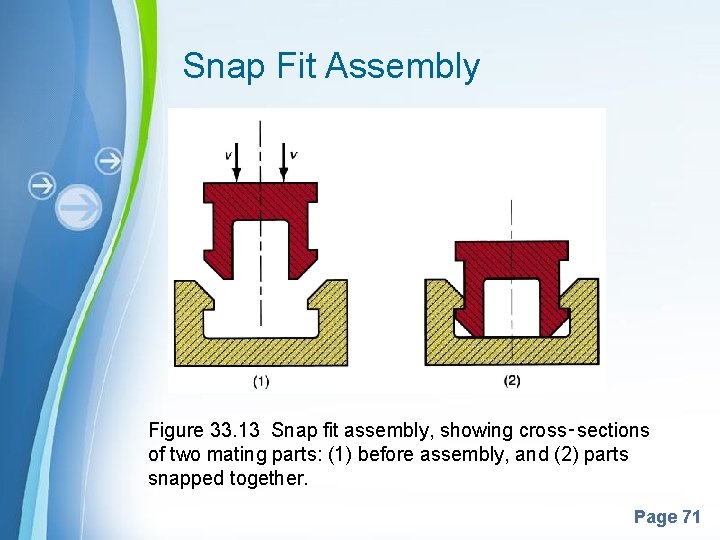 Snap Fit Assembly

v

v

(1)

(2)

Figure 33.13 Snap fit assembly, showing cross-sections of two mating parts: (1) before assembly, and (2) parts snapped together.

Page 71